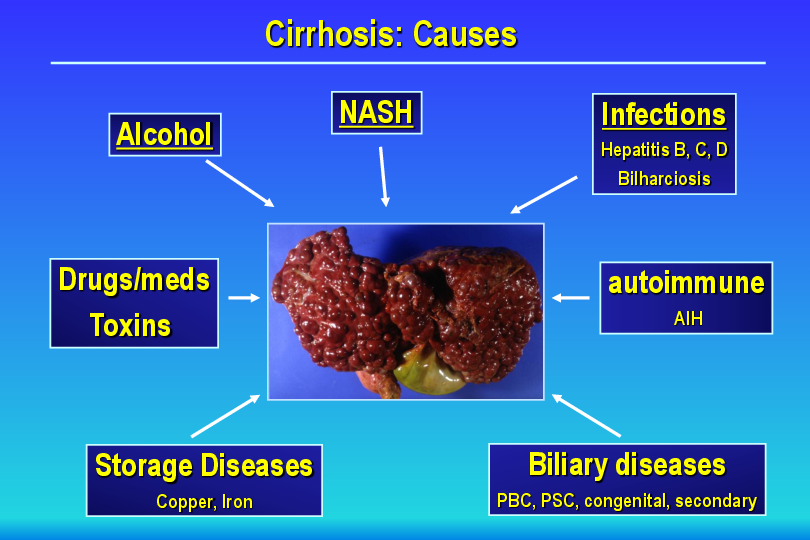 Cirrhosis: Causes

Alcohol

NASH

Infections
Hepatitis B, C, D
Bilharciosis

Drugs/meds
Toxins

autoimmune
AIH

Storage Diseases
Copper, Iron

Biliary diseases
PBC, PSC, congenital, secondary